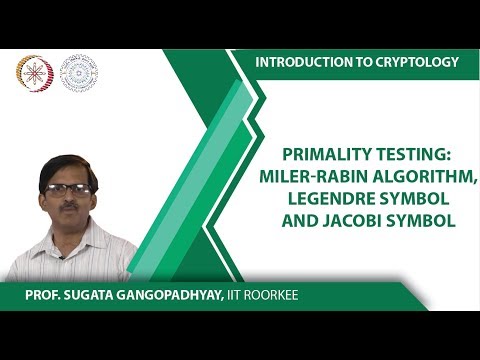 INTRODUCTION TO CRYPTOLOGY

PRIMALITY TESTING: MILER-RABIN ALGORITHM, LEGENDRE SYMBOL AND JACOBI SYMBOL

PROF. SUGATA GANGOPADHYAY, IIT ROORKEE